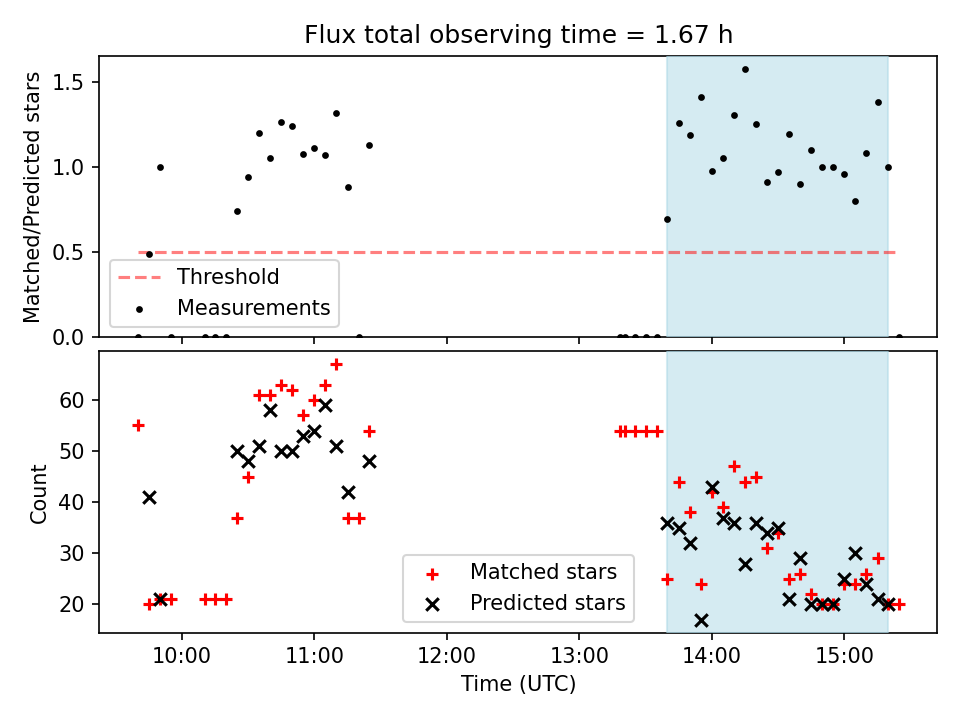 Flux total observing time = 1.67 h

Matched/Predicted stars

1.5
1.0
0.5
0.0

Threshold
Measurements

Count

60
50
40
30
20

Matched stars
Predicted stars

10:00
11:00
12:00
13:00
14:00
15:00

Time (UTC)